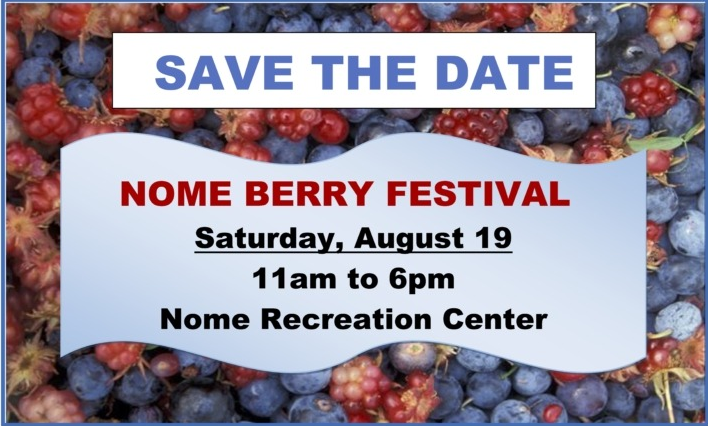 SAVE THE DATE

NOME BERRY FESTIVAL

Saturday, August 19

11am to 6pm

Nome Recreation Center